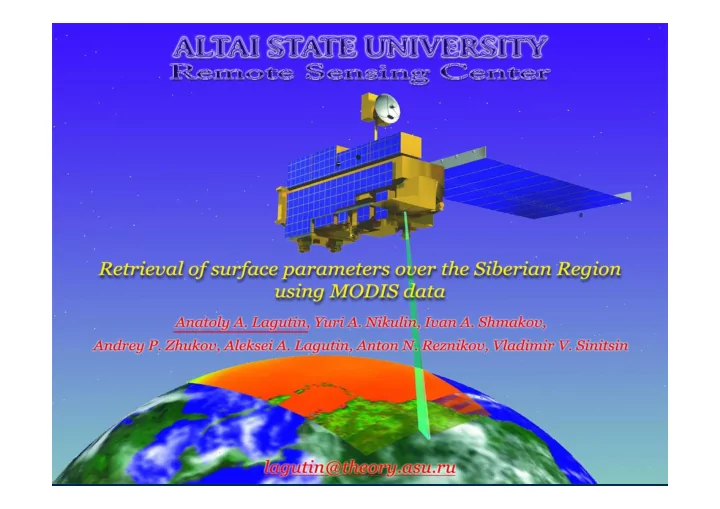 ALTAI STATE UNIVERSITY
Remote Sensing Center

Retrieval of surface parameters over the Siberian Region using MODIS data

Anatoly A. Lagutin, Yuri A. Nikulin, Ivan A. Shmakov, Andrey P. Zhukov, Aleksei A. Lagutin, Anton N. Reznikov, Vladimir V. Sinitsin

lagutin@theory.asu.ru